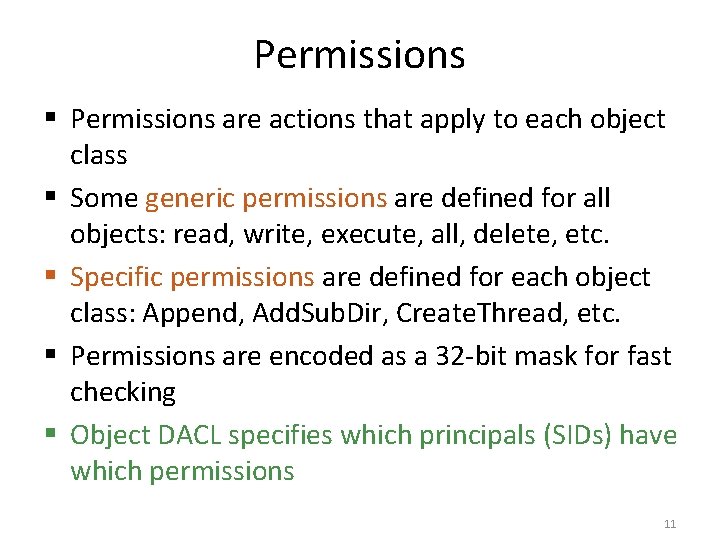 Permissions

▪ Permissions are actions that apply to each object class

▪ Some generic permissions are defined for all objects: read, write, execute, all, delete, etc.

▪ Specific permissions are defined for each object class: Append, AddSubDir, CreateThread, etc.

▪ Permissions are encoded as a 32-bit mask for fast checking

▪ Object DACL specifies which principals (SIDs) have which permissions

11